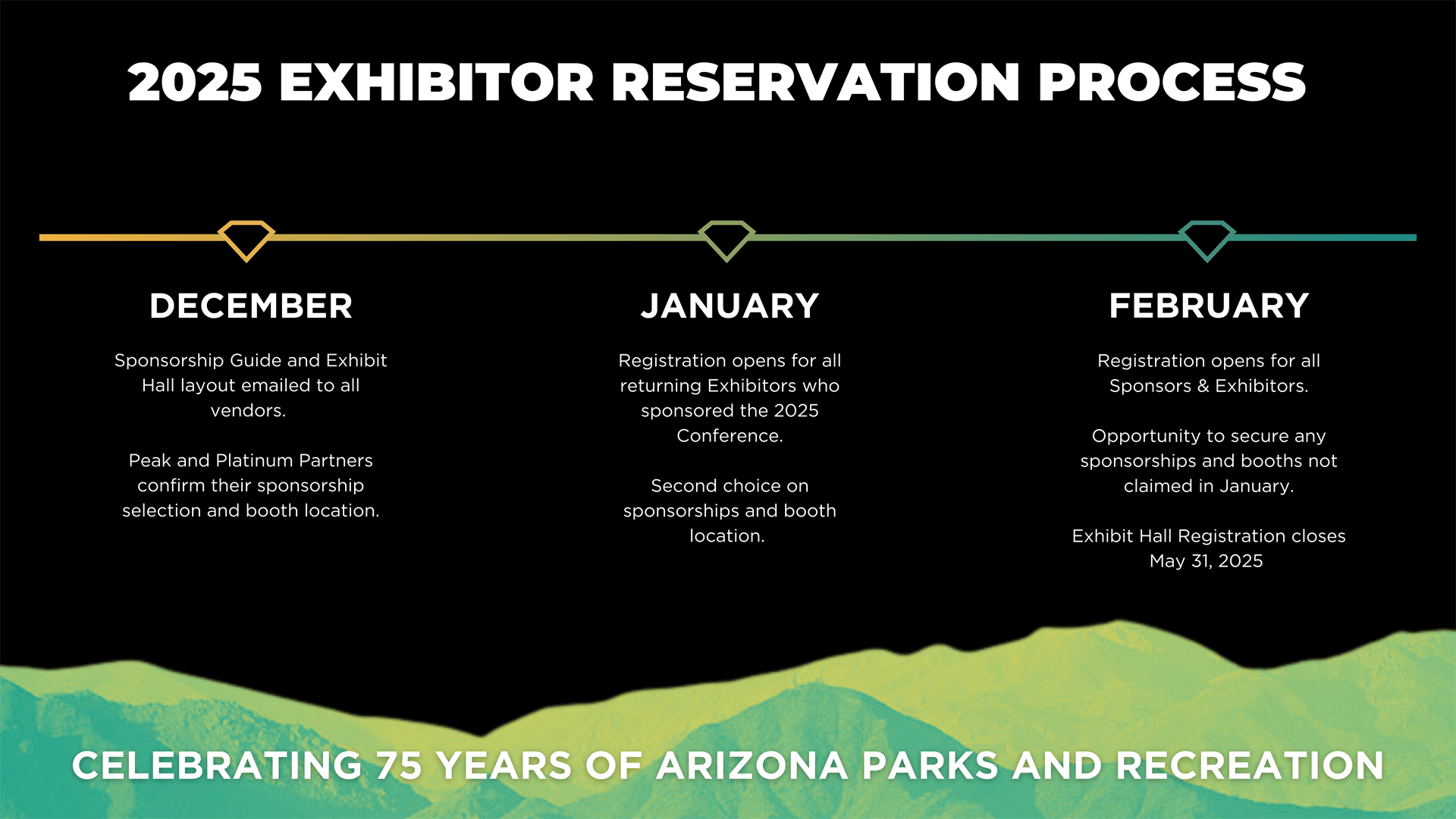 2025 EXHIBITOR RESERVATION PROCESS

DECEMBER

Sponsorship Guide and Exhibit Hall layout emailed to all vendors.

Peak and Platinum Partners confirm their sponsorship selection and booth location.

JANUARY

Registration opens for all returning Exhibitors who sponsored the 2025 Conference.

Second choice on sponsorships and booth location.

FEBRUARY

Registration opens for all Sponsors & Exhibitors.

Opportunity to secure any sponsorships and booths not claimed in January.

Exhibit Hall Registration closes May 31, 2025

CELEBRATING 75 YEARS OF ARIZONA PARKS AND RECREATION